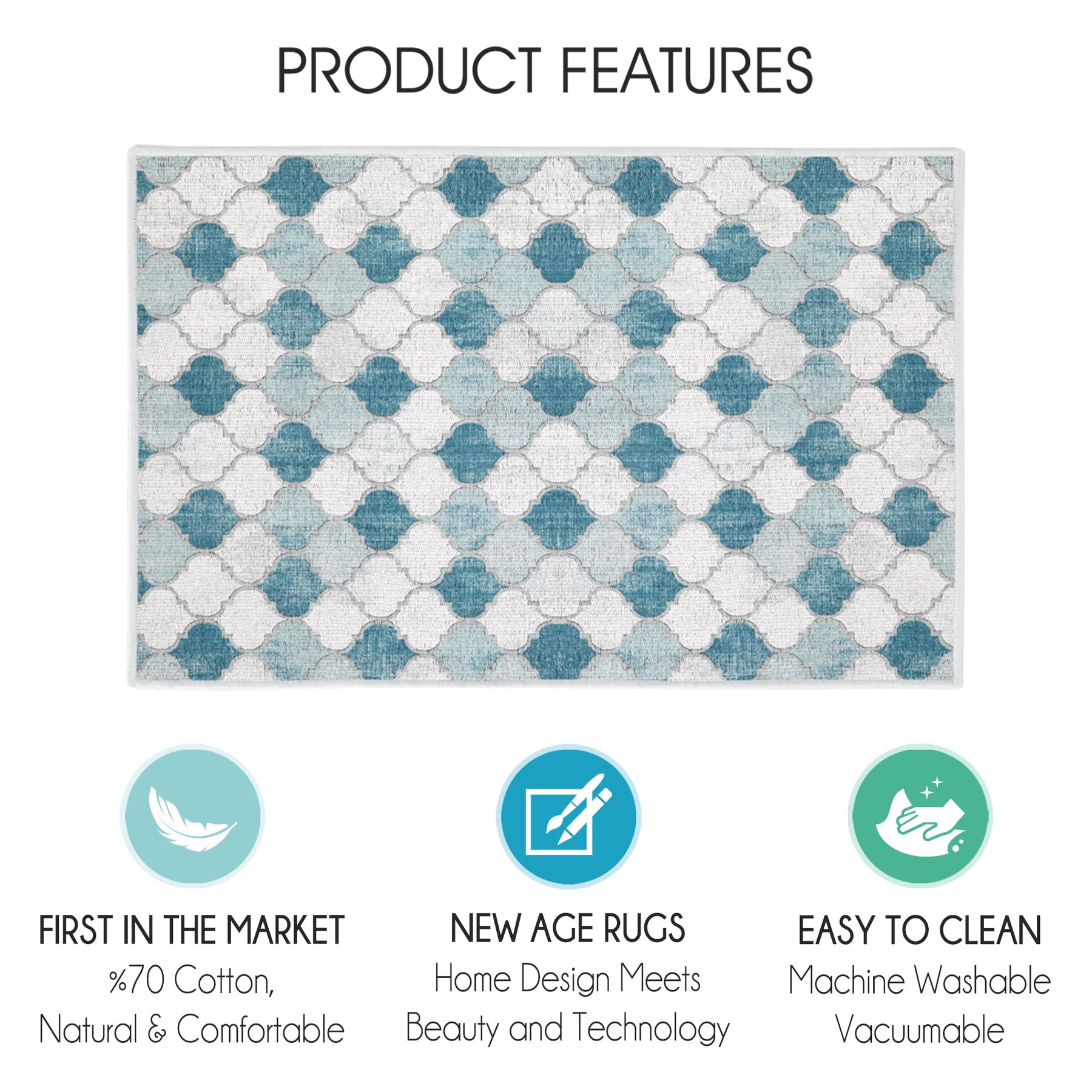 PRODUCT FEATURES

FIRST IN THE MARKET
%70 Cotton,
Natural & Comfortable

NEW AGE RUGS
Home Design Meets
Beauty and Technology

EASY TO CLEAN
Machine Washable
Vacuumable